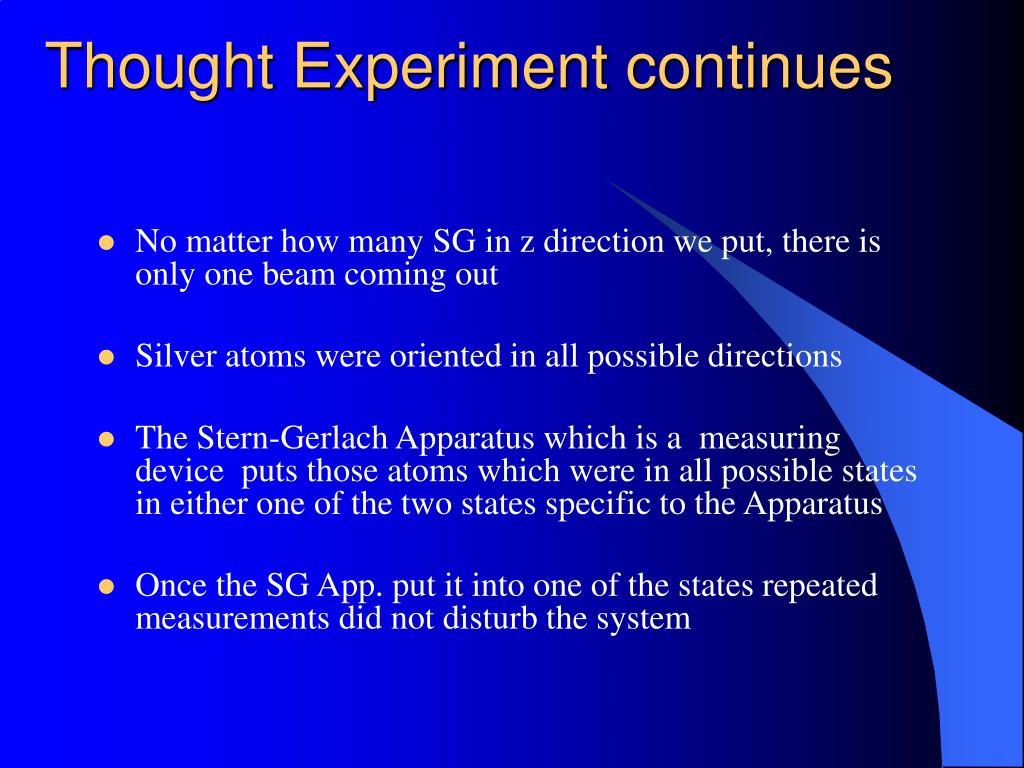 Thought Experiment continues

- No matter how many SG in z direction we put, there is only one beam coming out

- Silver atoms were oriented in all possible directions

- The Stern-Gerlach Apparatus which is a measuring device puts those atoms which were in all possible states in either one of the two states specific to the Apparatus

- Once the SG App. put it into one of the states repeated measurements did not disturb the system